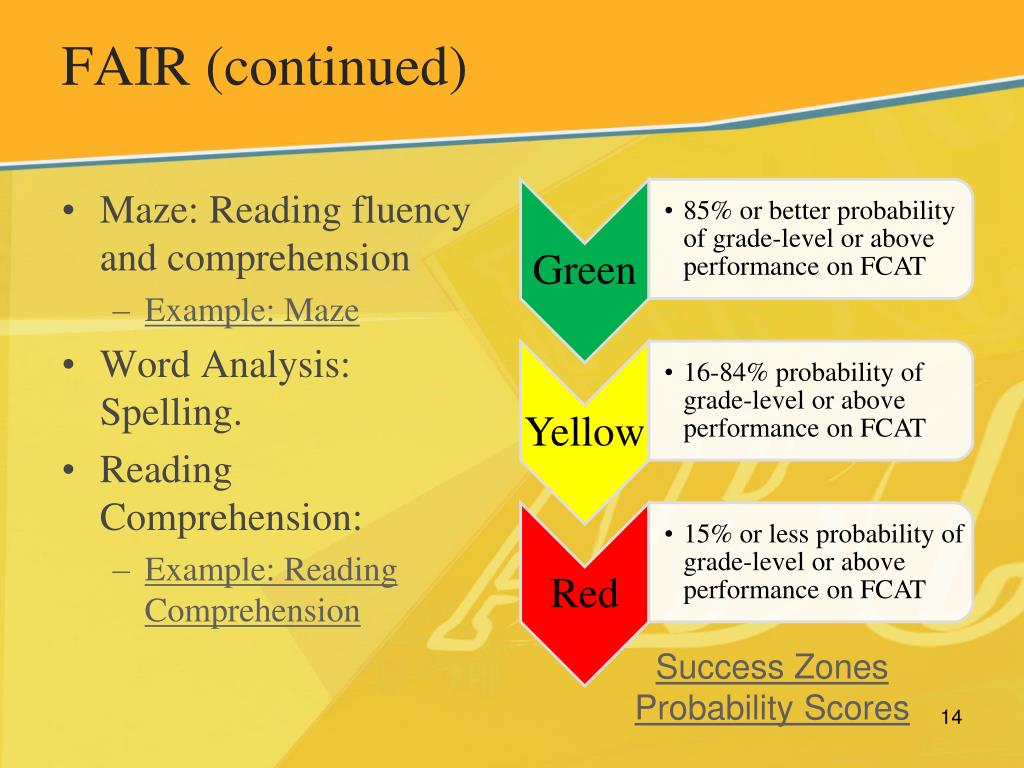 FAIR (continued)

• Maze: Reading fluency and comprehension
– Example: Maze
• Word Analysis: Spelling.
• Reading Comprehension:
– Example: Reading Comprehension

Green
• 85% or better probability of grade-level or above performance on FCAT

Yellow
• 16-84% probability of grade-level or above performance on FCAT

Red
• 15% or less probability of grade-level or above performance on FCAT

Success Zones Probability Scores

14